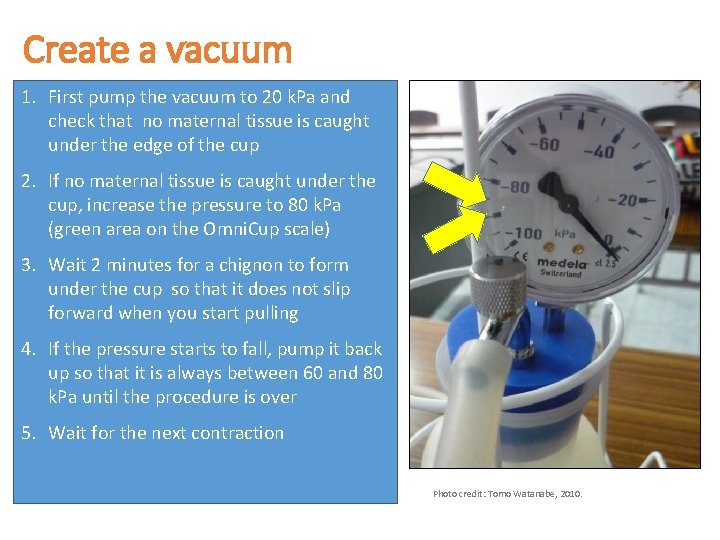 Create a vacuum

1. First pump the vacuum to 20 kPa and check that no maternal tissue is caught under the edge of the cup

2. If no maternal tissue is caught under the cup, increase the pressure to 80 kPa (green area on the OmniCup scale)

3. Wait 2 minutes for a chignon to form under the cup so that it does not slip forward when you start pulling

4. If the pressure starts to fall, pump it back up so that it is always between 60 and 80 kPa until the procedure is over

5. Wait for the next contraction

-60 -40 -80 -20 -100 kPa 0
CE medela Switzerland cl. 2.5

Photo credit: Tomo Watanabe, 2010.